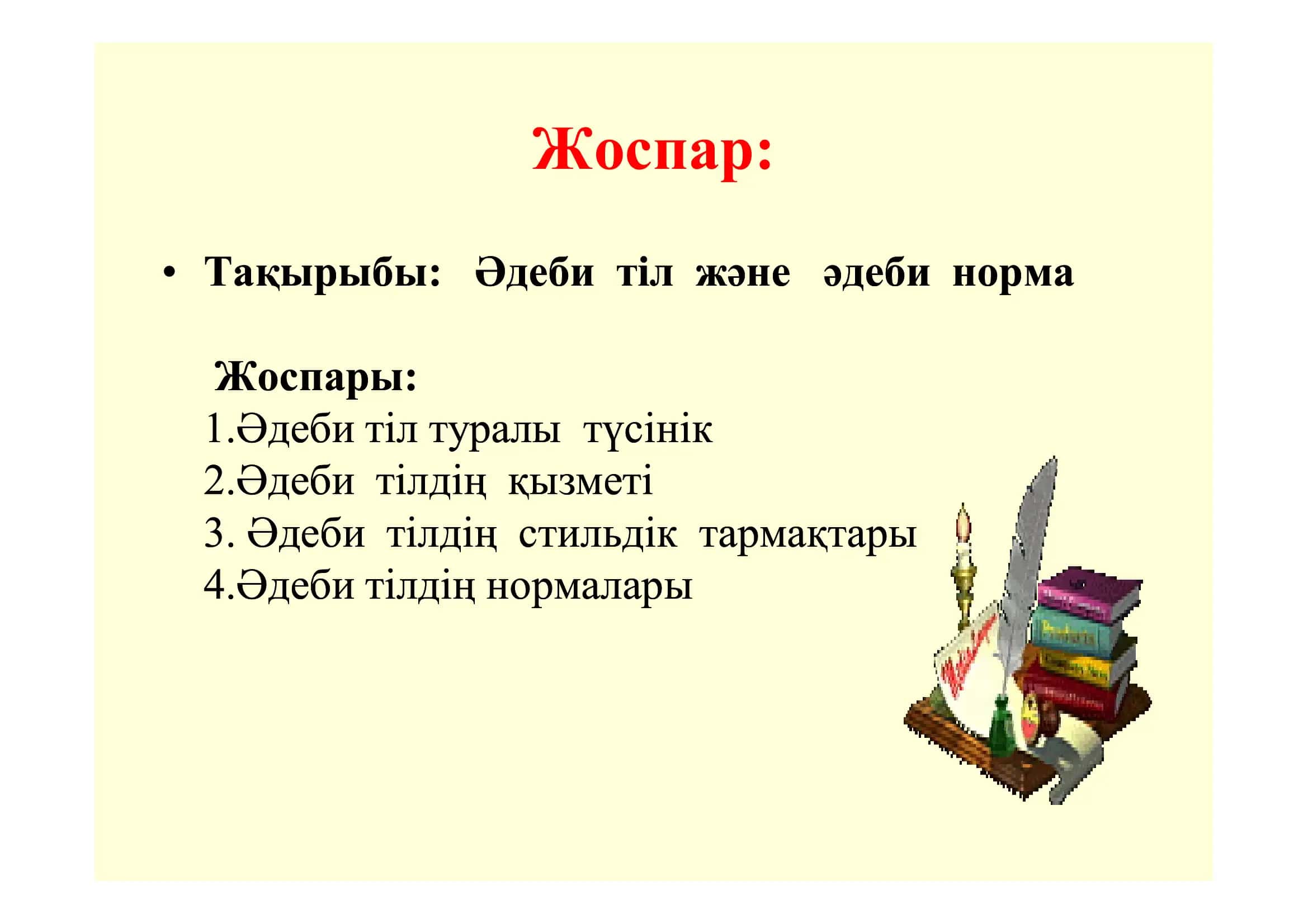 Жоспар:

• Тақырыбы: Әдеби тіл және әдеби норма

Жоспары:
1.Әдеби тіл туралы түсінік
2.Әдеби тілдің қызметі
3. Әдеби тілдің стильдік тармақтары
4.Әдеби тілдің нормалары